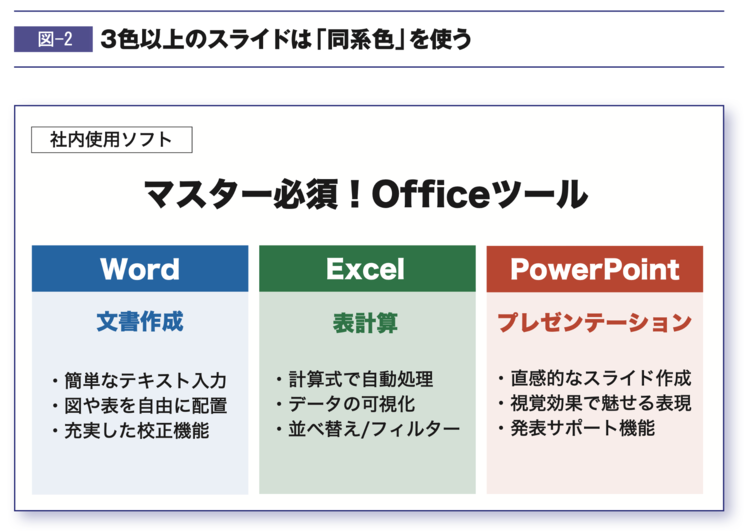 図-2　3色以上のスライドは「同系色」を使う

社内使用ソフト

マスター必須！Officeツール

Word

文書作成

・簡単なテキスト入力
・図や表を自由に配置
・充実した校正機能

Excel

表計算

・計算式で自動処理
・データの可視化
・並べ替え/フィルター

PowerPoint

プレゼンテーション

・直感的なスライド作成
・視覚効果で魅せる表現
・発表サポート機能